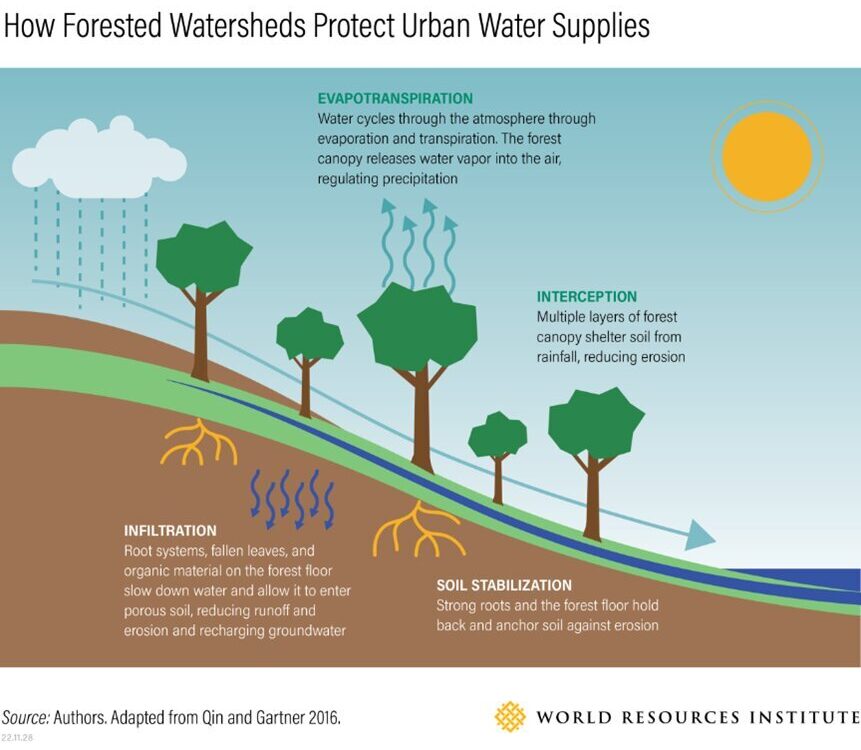 How Forested Watersheds Protect Urban Water Supplies

EVAPOTRANSPIRATION
Water cycles through the atmosphere through evaporation and transpiration. The forest canopy releases water vapor into the air, regulating precipitation

INTERCEPTION
Multiple layers of forest canopy shelter soil from rainfall, reducing erosion

INFILTRATION
Root systems, fallen leaves, and organic material on the forest floor slow down water and allow it to enter porous soil, reducing runoff and erosion and recharging groundwater

SOIL STABILIZATION
Strong roots and the forest floor hold back and anchor soil against erosion

Source: Authors. Adapted from Qin and Gartner 2016.
22.11.28

WORLD RESOURCES INSTITUTE